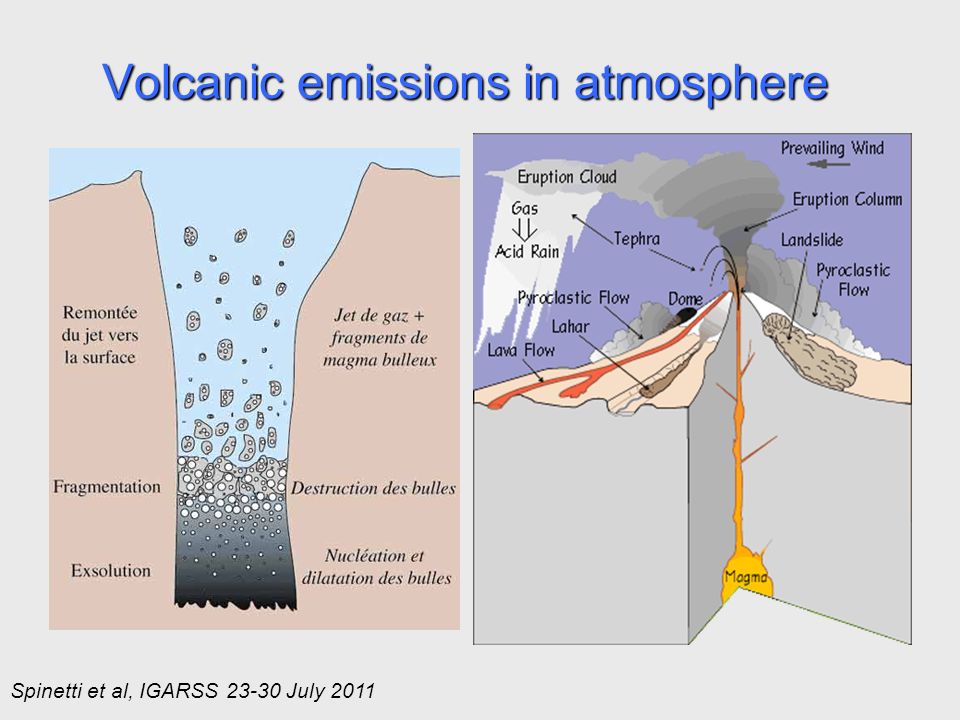 Volcanic emissions in atmosphere

Remontée du jet vers la surface

Jet de gaz + fragments de magma bulleux

Fragmentation

Destruction des bulles

Exsolution

Nucléation et dilatation des bulles

Prevailing Wind

Eruption Cloud

Eruption Column

Gas

Acid Rain

Tephra

Landslide

Pyroclastic Flow

Pyroclastic Flow

Dome

Lahar

Lava Flow

Magma

Spinetti et al, IGARSS 23-30 July 2011